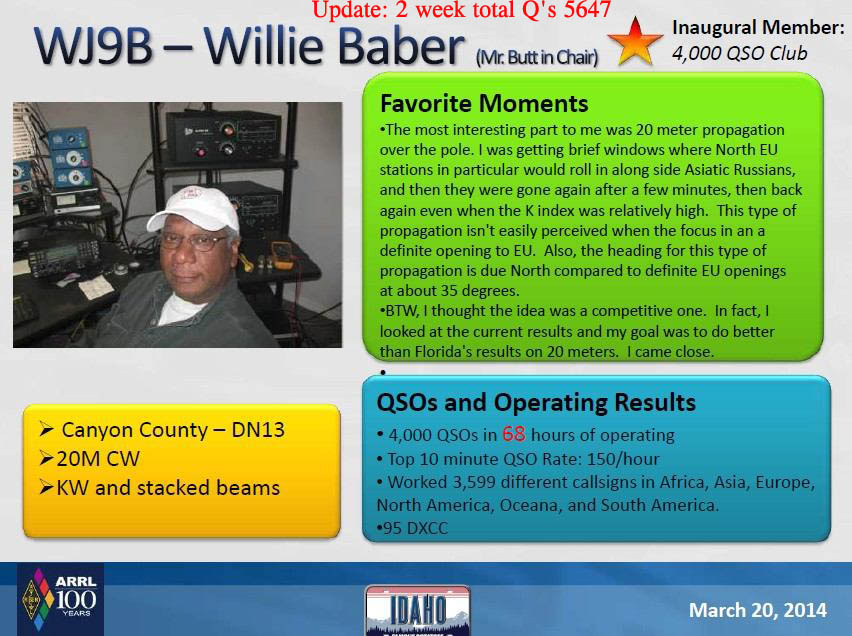 Update: 2 week total Q's 5647

WJ9B – Willie Baber (Mr. Butt in Chair)

Inaugural Member:
4,000 QSO Club

Favorite Moments
•The most interesting part to me was 20 meter propagation over the pole. I was getting brief windows where North EU stations in particular would roll in along side Asiatic Russians, and then they were gone again after a few minutes, then back again even when the K index was relatively high. This type of propagation isn't easily perceived when the focus in an a definite opening to EU. Also, the heading for this type of propagation is due North compared to definite EU openings at about 35 degrees.
•BTW, I thought the idea was a competitive one. In fact, I looked at the current results and my goal was to do better than Florida's results on 20 meters. I came close.
•

➢ Canyon County – DN13
➢20M CW
➢KW and stacked beams

QSOs and Operating Results
• 4,000 QSOs in 68 hours of operating
• Top 10 minute QSO Rate: 150/hour
• Worked 3,599 different callsigns in Africa, Asia, Europe, North America, Oceana, and South America.
•95 DXCC

ARRL 100 YEARS

IDAHO

March 20, 2014